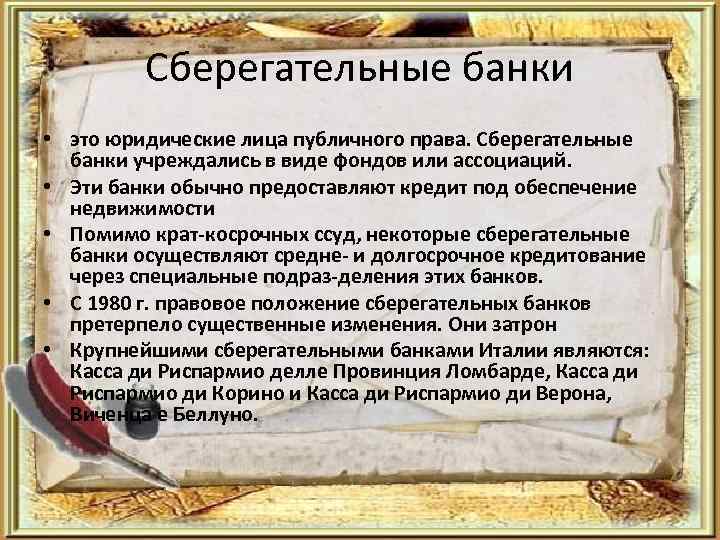 Сберегательные банки

• это юридические лица публичного права. Сберегательные банки учреждались в виде фондов или ассоциаций.
• Эти банки обычно предоставляют кредит под обеспечение недвижимости
• Помимо крат-косрочных ссуд, некоторые сберегательные банки осуществляют средне- и долгосрочное кредитование через специальные подраз-деления этих банков.
• С 1980 г. правовое положение сберегательных банков претерпело существенные изменения. Они затрон
• Крупнейшими сберегательными банками Италии являются: Касса ди Риспармио делле Провинция Ломбарде, Касса ди Риспармио ди Корино и Касса ди Риспармио ди Верона, Виченца е Беллуно.